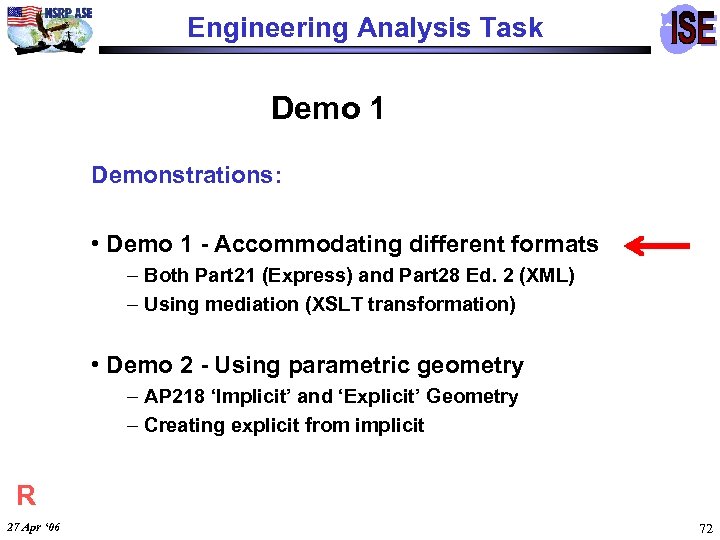 NSRP ASE

Engineering Analysis Task

ISE

Demo 1

Demonstrations:

• Demo 1 - Accommodating different formats
– Both Part21 (Express) and Part28 Ed. 2 (XML)
– Using mediation (XSLT transformation)

• Demo 2 - Using parametric geometry
– AP218 ‘Implicit’ and ‘Explicit’ Geometry
– Creating explicit from implicit

R

27 Apr ‘06

72